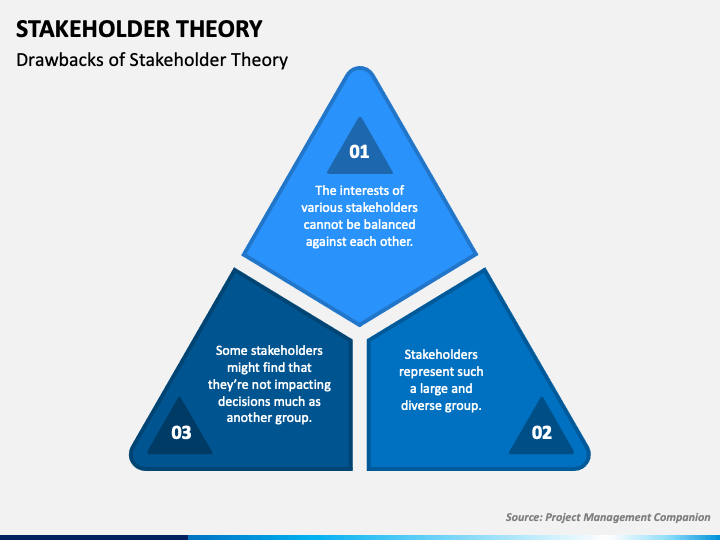 STAKEHOLDER THEORY

Drawbacks of Stakeholder Theory

01

The interests of various stakeholders cannot be balanced against each other.

02

Stakeholders represent such a large and diverse group.

03

Some stakeholders might find that they're not impacting decisions much as another group.

Source: Project Management Companion